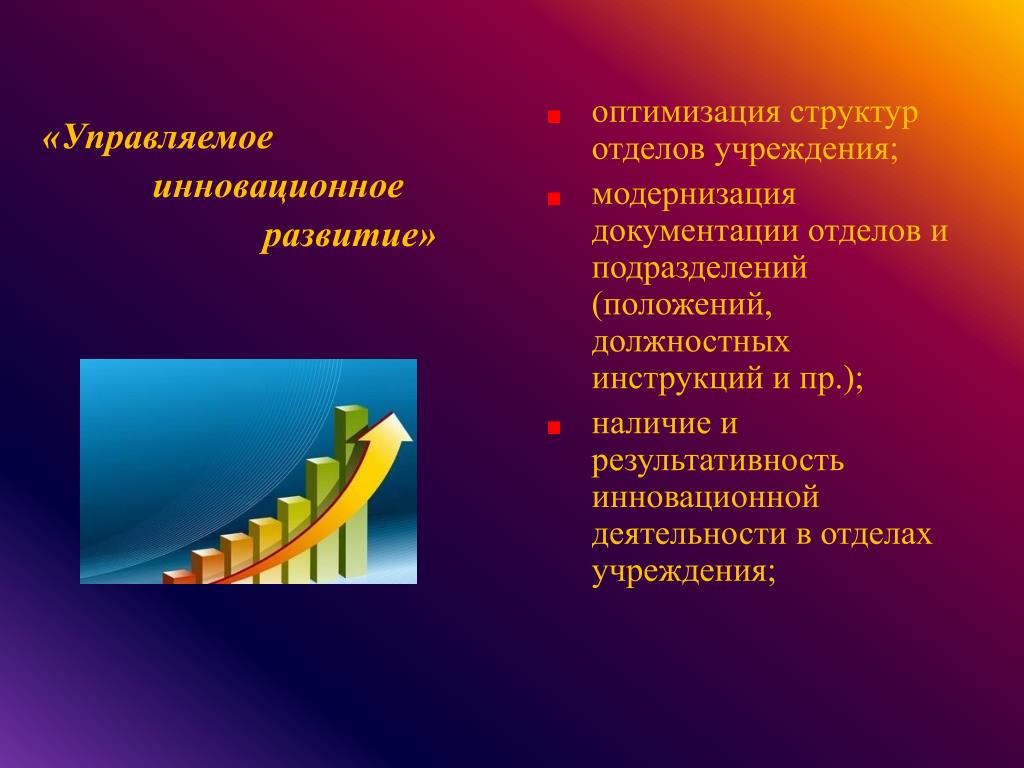 «Управляемое инновационное развитие»

- оптимизация структур отделов учреждения;
- модернизация документации отделов и подразделений (положений, должностных инструкций и пр.);
- наличие и результативность инновационной деятельности в отделах учреждения;